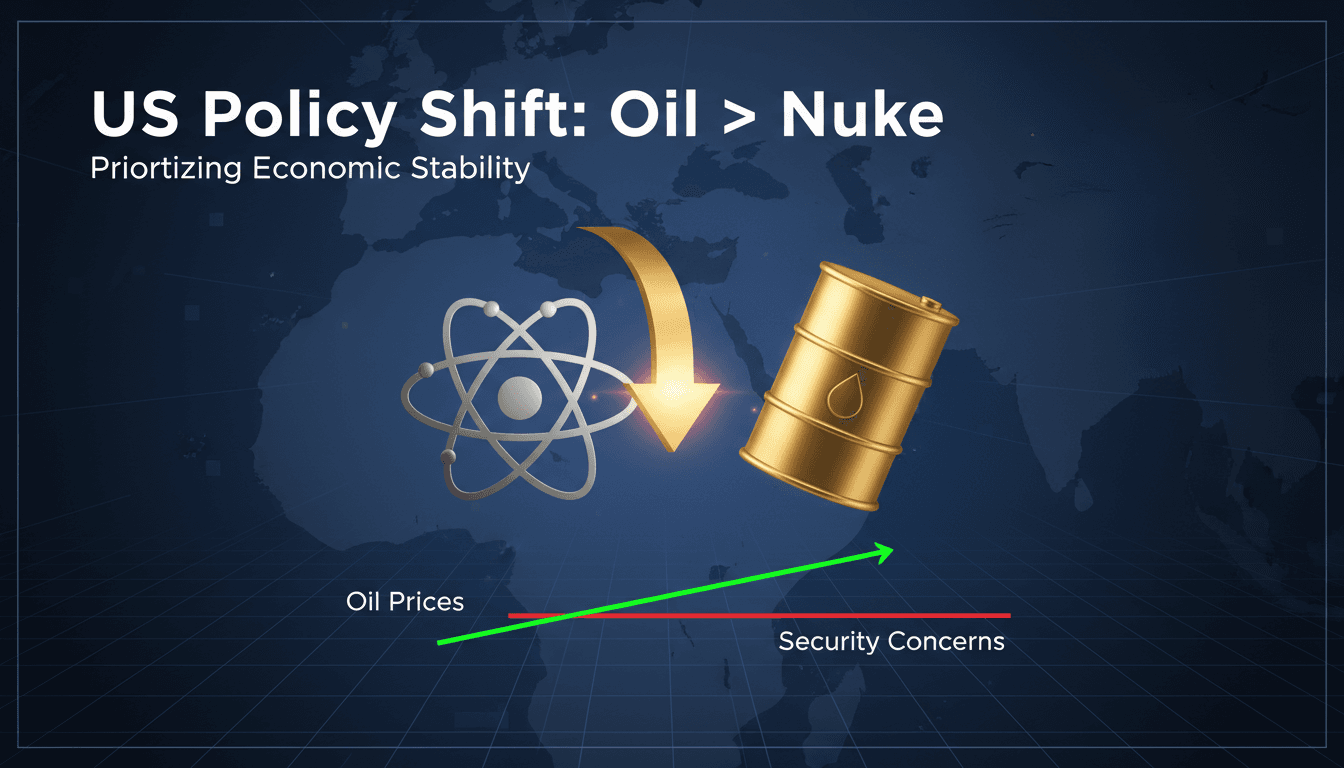 US Policy Shift: Oil > Nuke

Priortizing Economic Stability

Oil Prices

Security Concerns